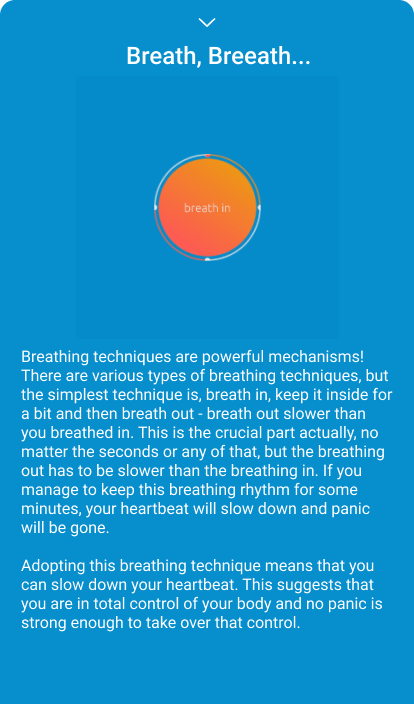 Breath, Breeath...

breath in

Breathing techniques are powerful mechanisms! There are various types of breathing techniques, but the simplest technique is, breath in, keep it inside for a bit and then breath out - breath out slower than you breathed in. This is the crucial part actually, no matter the seconds or any of that, but the breathing out has to be slower than the breathing in. If you manage to keep this breathing rhythm for some minutes, your heartbeat will slow down and panic will be gone.

Adopting this breathing technique means that you can slow down your heartbeat. This suggests that you are in total control of your body and no panic is strong enough to take over that control.